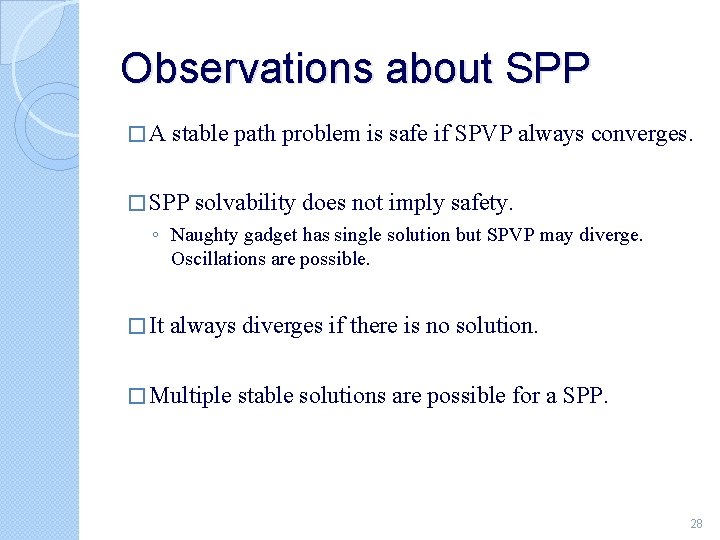 Observations about SPP

□ A stable path problem is safe if SPVP always converges.

□ SPP solvability does not imply safety.

◦ Naughty gadget has single solution but SPVP may diverge. Oscillations are possible.

□ It always diverges if there is no solution.

□ Multiple stable solutions are possible for a SPP.

28